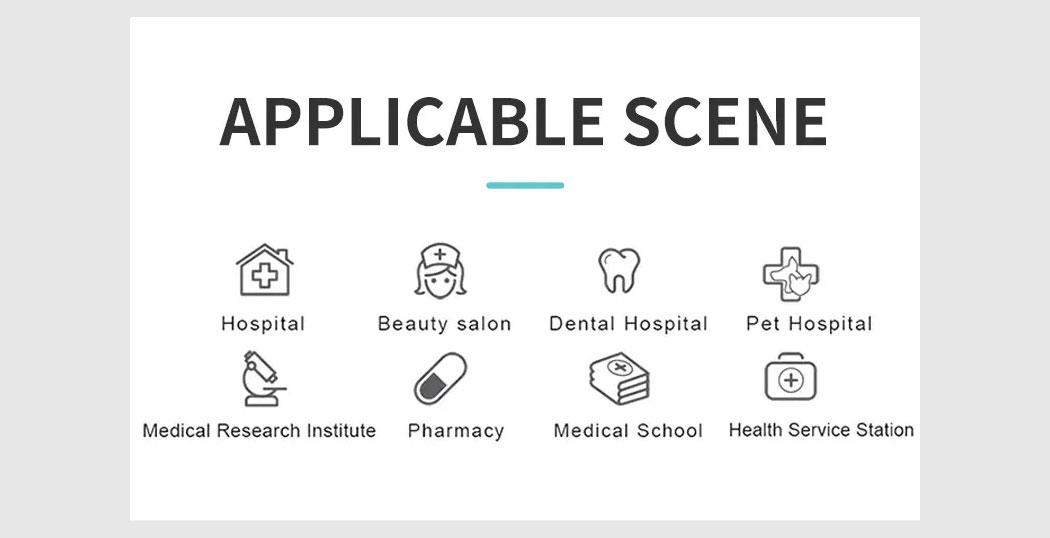 APPLICABLE SCENE

Hospital

Beauty salon

Dental Hospital

Pet Hospital

Medical Research Institute

Pharmacy

Medical School

Health Service Station